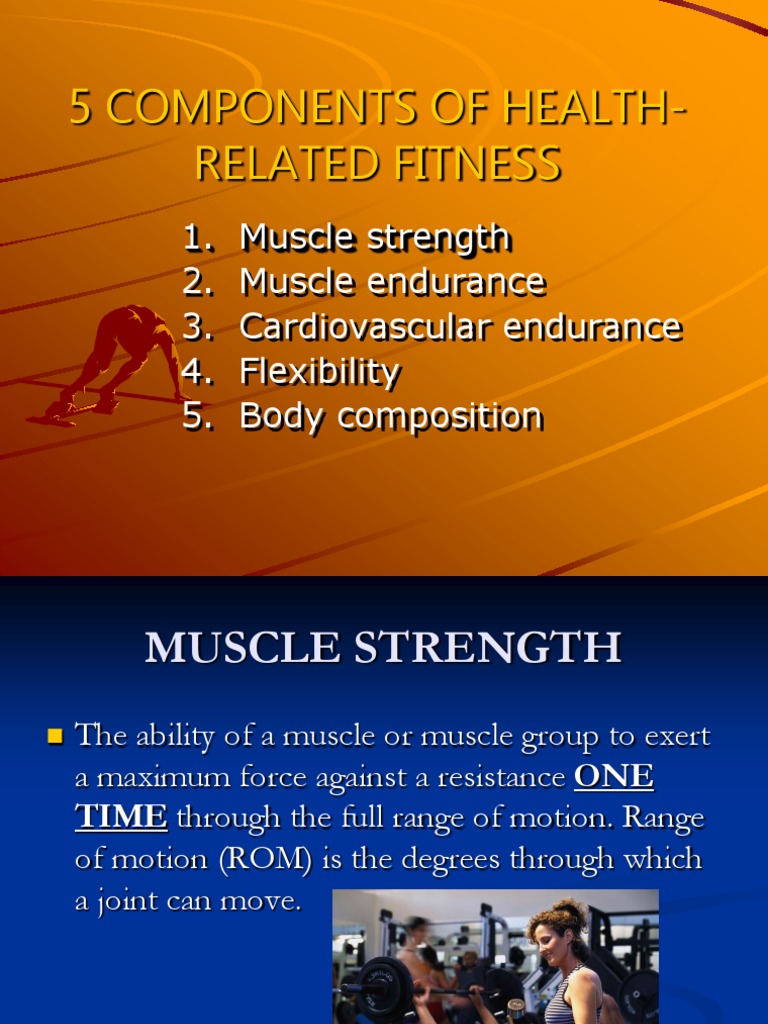 5 COMPONENTS OF HEALTH-RELATED FITNESS

1. Muscle strength
2. Muscle endurance
3. Cardiovascular endurance
4. Flexibility
5. Body composition

MUSCLE STRENGTH

The ability of a muscle or muscle group to exert a maximum force against a resistance ONE TIME through the full range of motion. Range of motion (ROM) is the degrees through which a joint can move.